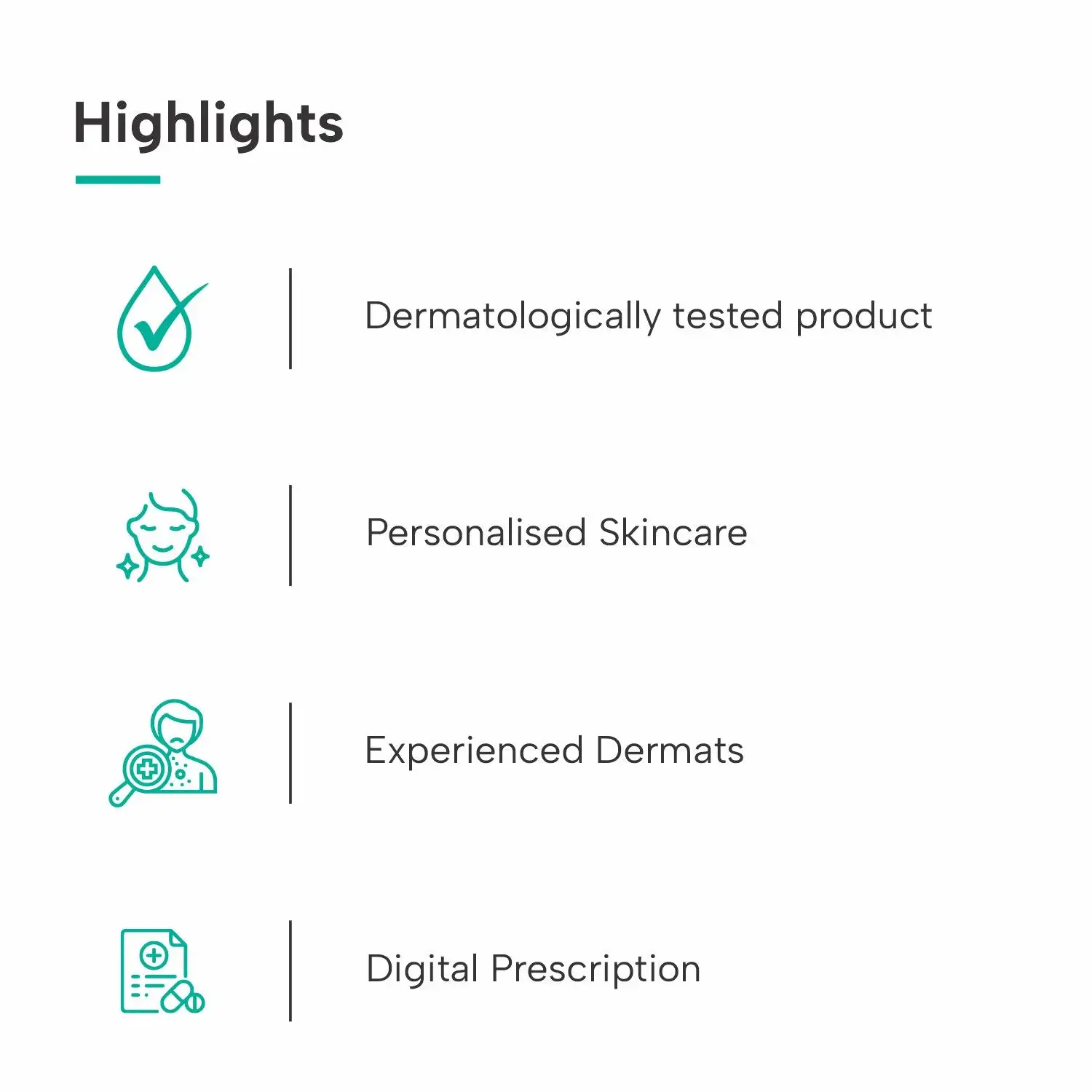 Highlights

Dermatologically tested product

Personalised Skincare

Experienced Dermats

Digital Prescription